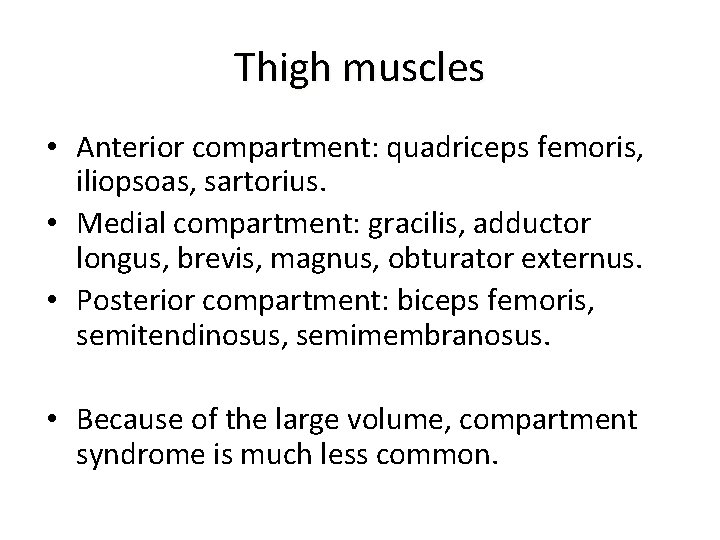 Thigh muscles

• Anterior compartment: quadriceps femoris, iliopsoas, sartorius.
• Medial compartment: gracilis, adductor longus, brevis, magnus, obturator externus.
• Posterior compartment: biceps femoris, semitendinosus, semimembranosus.

• Because of the large volume, compartment syndrome is much less common.